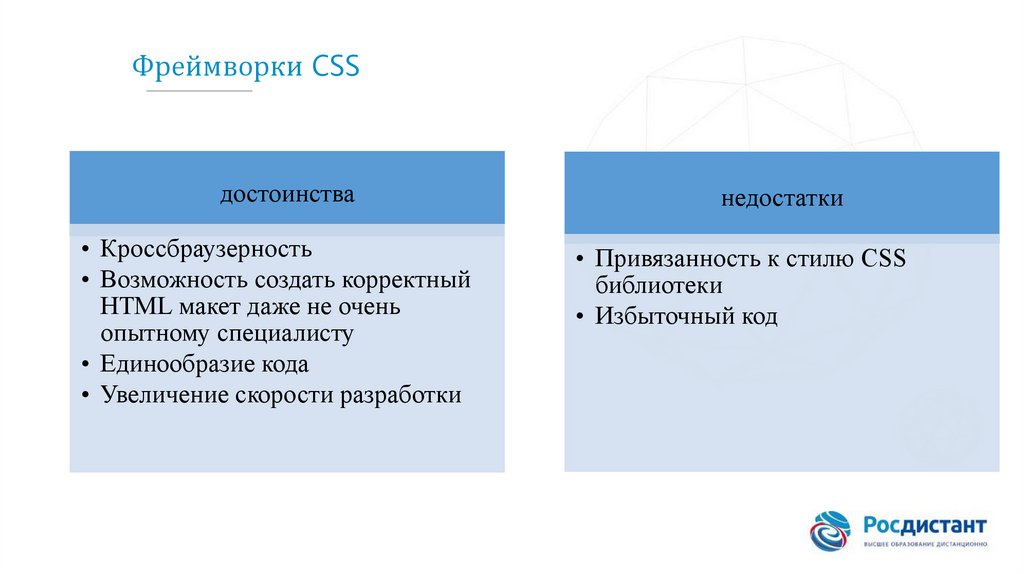 Фреймворки CSS

достоинства

• Кроссбраузерность
• Возможность создать корректный HTML макет даже не очень опытному специалисту
• Единообразие кода
• Увеличение скорости разработки

недостатки

• Привязанность к стилю CSS библиотеки
• Избыточный код

Росдистант
ВЫСШЕЕ ОБРАЗОВАНИЕ ДИСТАНЦИОННО